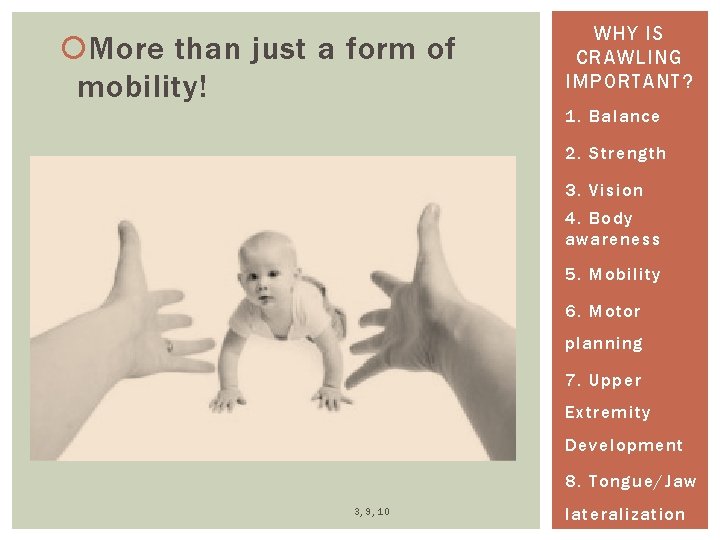 More than just a form of mobility!

3, 9, 10

WHY IS CRAWLING IMPORTANT?

1. Balance

2. Strength

3. Vision

4. Body awareness

5. Mobility

6. Motor planning

7. Upper Extremity Development

8. Tongue/Jaw lateralization